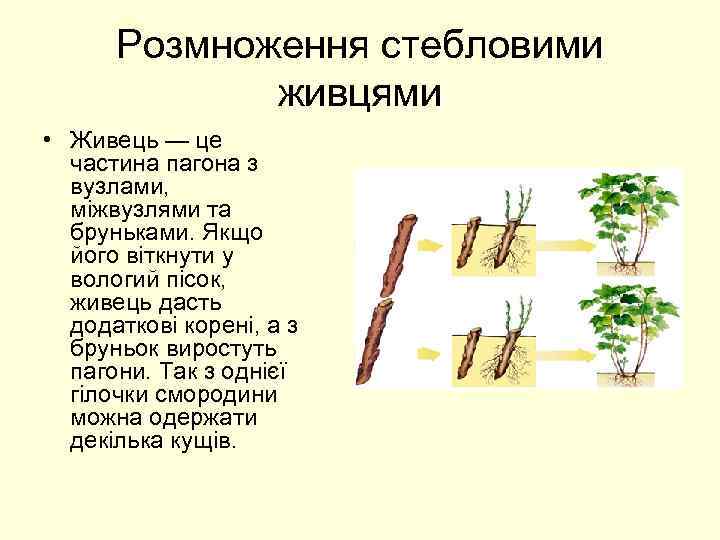 Розмноження стебловими живцями

• Живець — це частина пагона з вузлами, міжвузлями та бруньками. Якщо його віткнути у вологий пісок, живець дасть додаткові корені, а з бруньок виростуть пагони. Так з однієї гілочки смородини можна одержати декілька кущів.